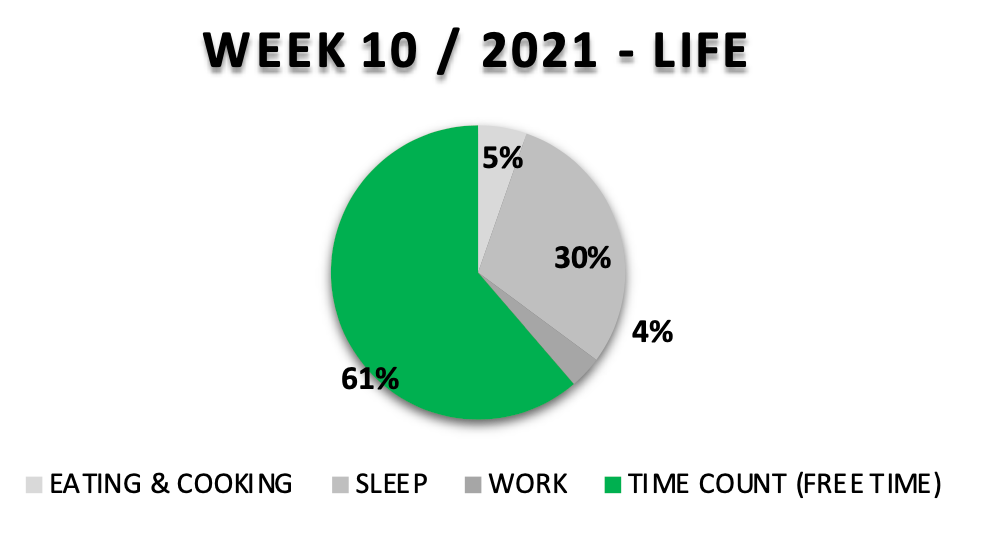 WEEK 10 / 2021 - LIFE

5%
30%
4%
61%

EATING & COOKING SLEEP WORK TIME COUNT (FREE TIME)